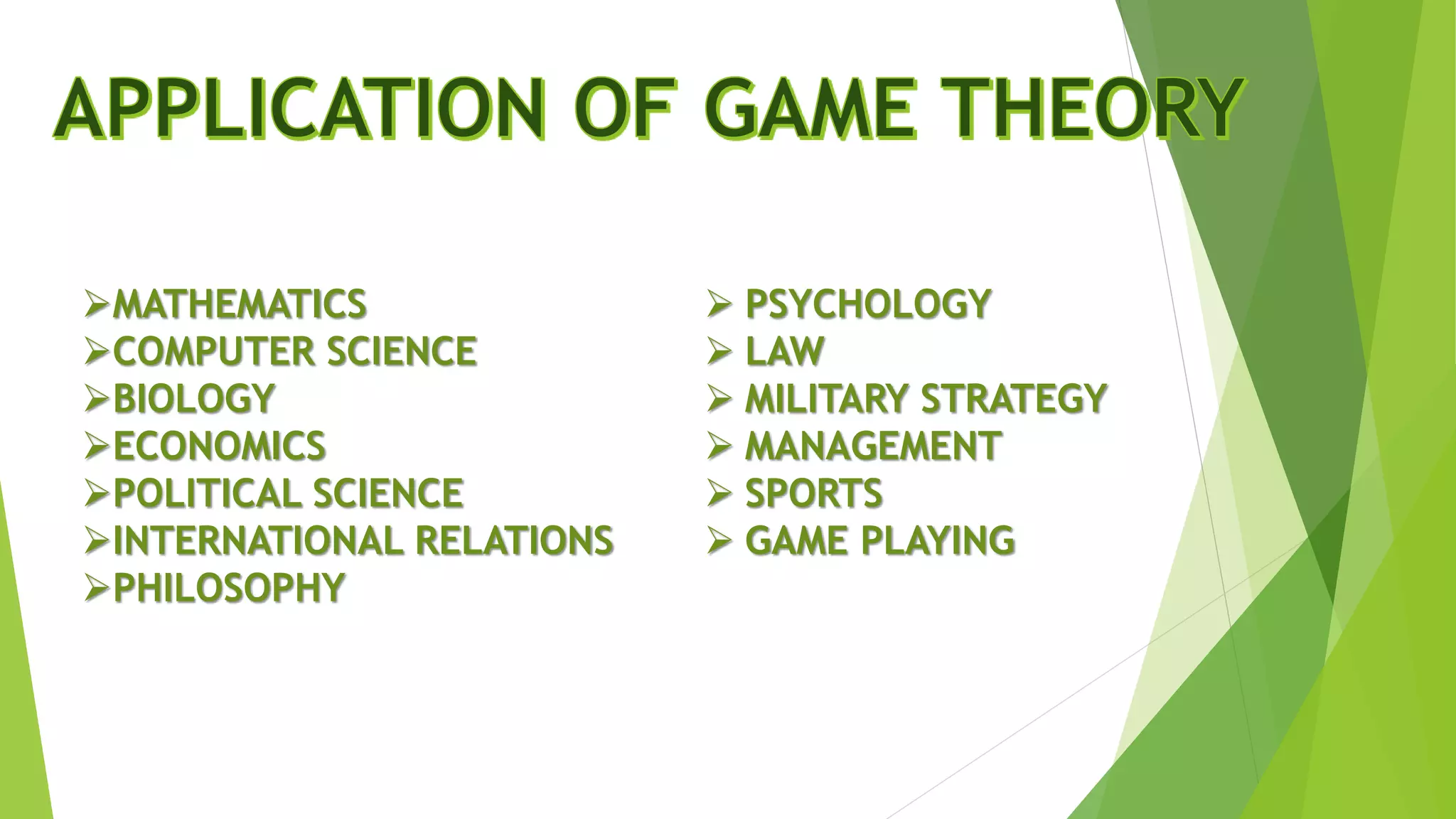 APPLICATION OF GAME THEORY

➢MATHEMATICS
➢COMPUTER SCIENCE
➢BIOLOGY
➢ECONOMICS
➢POLITICAL SCIENCE
➢INTERNATIONAL RELATIONS
➢PHILOSOPHY

➢ PSYCHOLOGY
➢ LAW
➢ MILITARY STRATEGY
➢ MANAGEMENT
➢ SPORTS
➢ GAME PLAYING